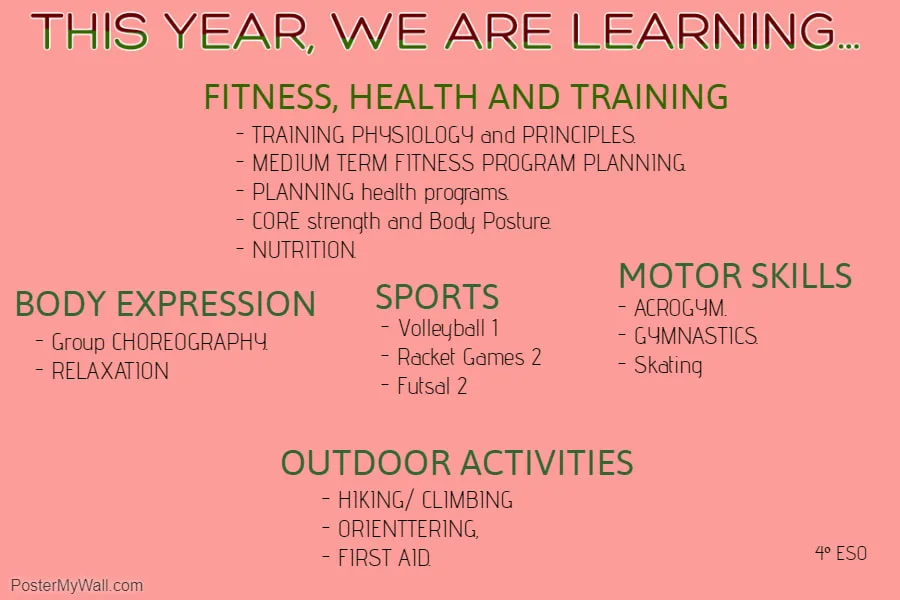 THIS YEAR, WE ARE LEARNING...

FITNESS, HEALTH AND TRAINING

- TRAINING PHYSIOLOGY and PRINCIPLES.
- MEDIUM TERM FITNESS PROGRAM PLANNING.
- PLANNING health programs.
- CORE strength and Body Posture.
- NUTRITION.

BODY EXPRESSION

- Group CHOREOGRAPHY.
- RELAXATION

SPORTS

- Volleyball 1
- Racket Games 2
- Futsal 2

MOTOR SKILLS

- ACROGYM.
- GYMNASTICS.
- Skating

OUTDOOR ACTIVITIES

- HIKING/ CLIMBING
- ORIENTTERING,
- FIRST AID.

4º ESO

PosterMyWall.com